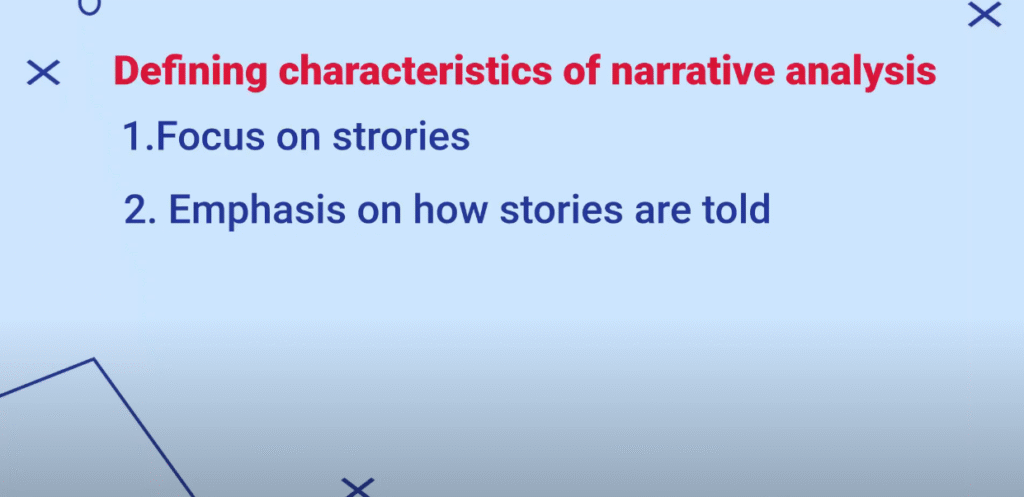 Defining characteristics of narrative analysis

1.Focus on strories

2. Emphasis on how stories are told